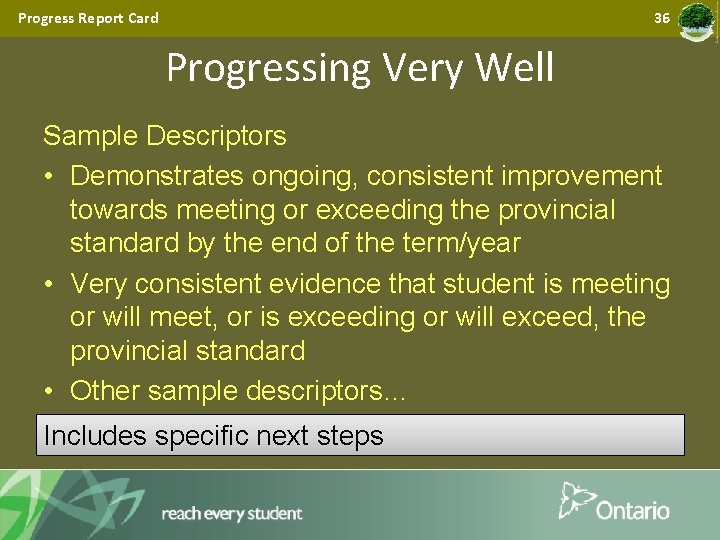 Progress Report Card

36

Progressing Very Well

Sample Descriptors

• Demonstrates ongoing, consistent improvement towards meeting or exceeding the provincial standard by the end of the term/year

• Very consistent evidence that student is meeting or will meet, or is exceeding or will exceed, the provincial standard

• Other sample descriptors…

Includes specific next steps

reach every student

Ontario